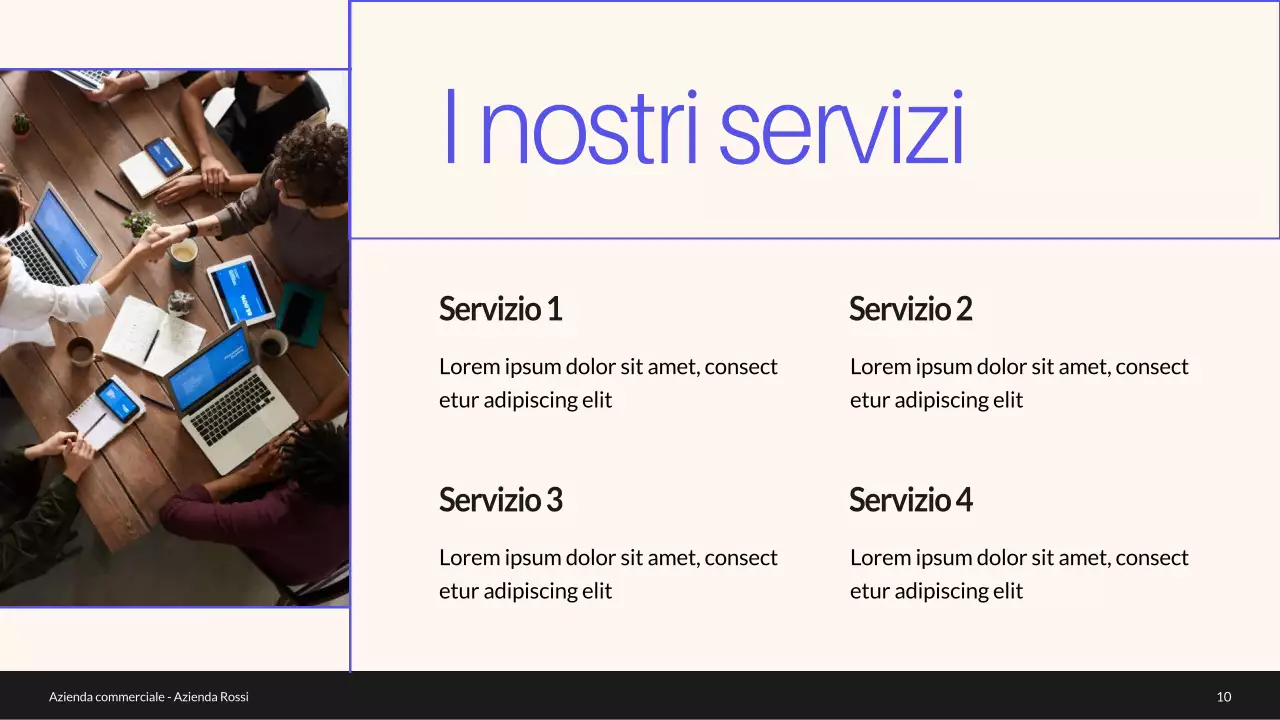 I nostri servizi

Servizio 1

Lorem ipsum dolor sit amet, consect etur adipiscing elit

Servizio 2

Lorem ipsum dolor sit amet, consect etur adipiscing elit

Servizio 3

Lorem ipsum dolor sit amet, consect etur adipiscing elit

Servizio 4

Lorem ipsum dolor sit amet, consect etur adipiscing elit

Azienda commerciale - Azienda Rossi

10